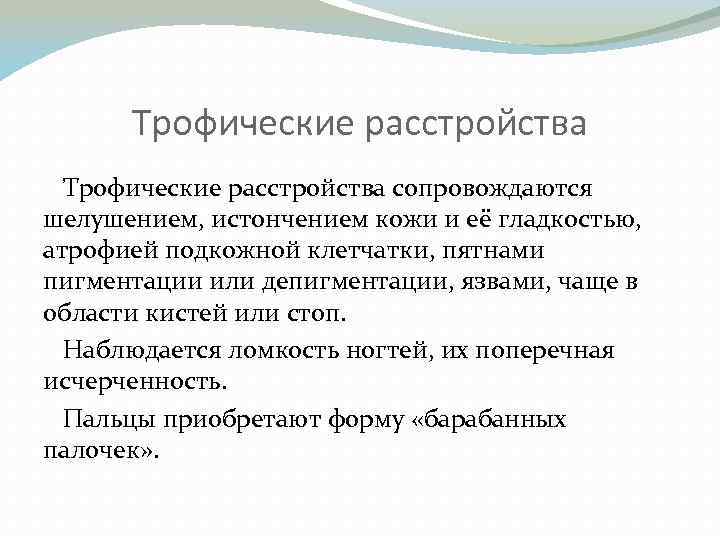 Трофические расстройства

Трофические расстройства сопровождаются шелушением, истончением кожи и её гладкостью, атрофией подкожной клетчатки, пятнами пигментации или депигментации, язвами, чаще в области кистей или стоп.

Наблюдается ломкость ногтей, их поперечная исчерченность.

Пальцы приобретают форму «барабанных палочек».